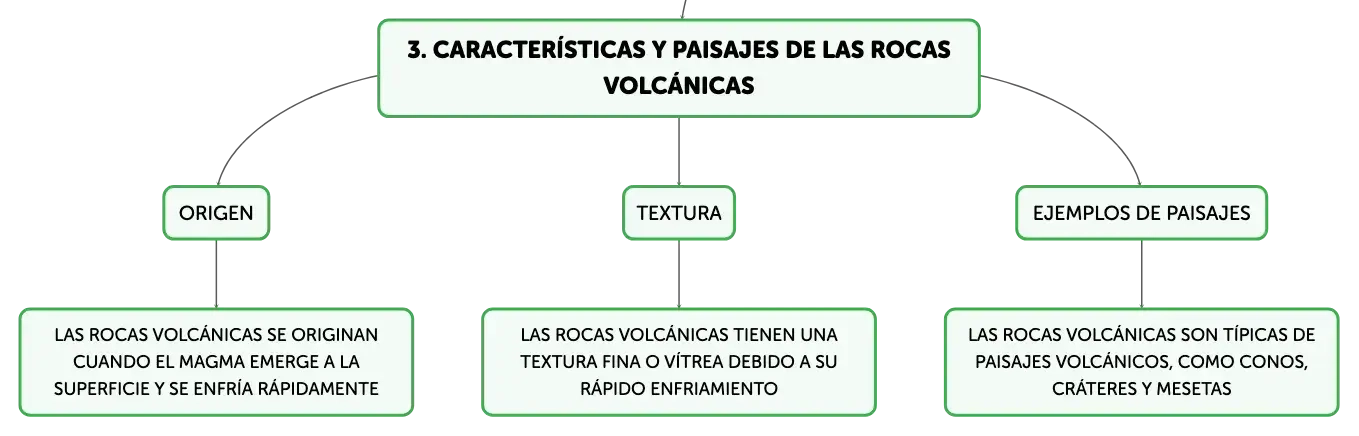 3. CARACTERÍSTICAS Y PAISAJES DE LAS ROCAS VOLCÁNICAS

ORIGEN

LAS ROCAS VOLCÁNICAS SE ORIGINAN CUANDO EL MAGMA EMERGE A LA SUPERFICIE Y SE ENFRÍA RÁPIDAMENTE

TEXTURA

LAS ROCAS VOLCÁNICAS TIENEN UNA TEXTURA FINA O VÍTREA DEBIDO A SU RÁPIDO ENFRIAMIENTO

EJEMPLOS DE PAISAJES

LAS ROCAS VOLCÁNICAS SON TÍPICAS DE PAISAJES VOLCÁNICOS, COMO CONOS, CRÁTERES Y MESETAS